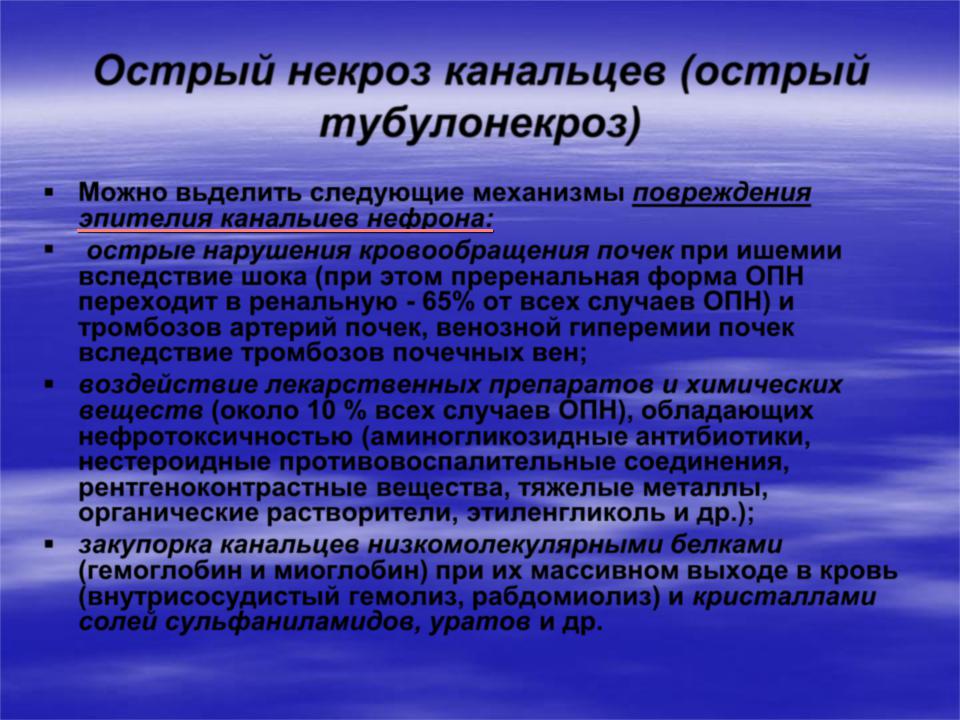 Острый некроз канальцев (острый тубулонекроз)

▪ Можно выделить следующие механизмы повреждения эпителия канальиев нефрона:

▪ острые нарушения кровообращения почек при ишемии вследствие шока (при этом преренальная форма ОПН переходит в ренальную - 65% от всех случаев ОПН) и тромбозов артерий почек, венозной гиперемии почек вследствие тромбозов почечных вен;

▪ воздействие лекарственных препаратов и химических веществ (около 10 % всех случаев ОПН), обладающих нефротоксичностью (аминогликозидные антибиотики, нестероидные противовоспалительные соединения, рентгеноконтрастные вещества, тяжелые металлы, органические растворители, этиленгликоль и др.);

▪ закупорка канальцев низкомолекулярными белками (гемоглобин и миоглобин) при их массивном выходе в кровь (внутрисосудистый гемолиз, рабдомиолиз) и кристаллами солей сульфаниламидов, уратов и др.